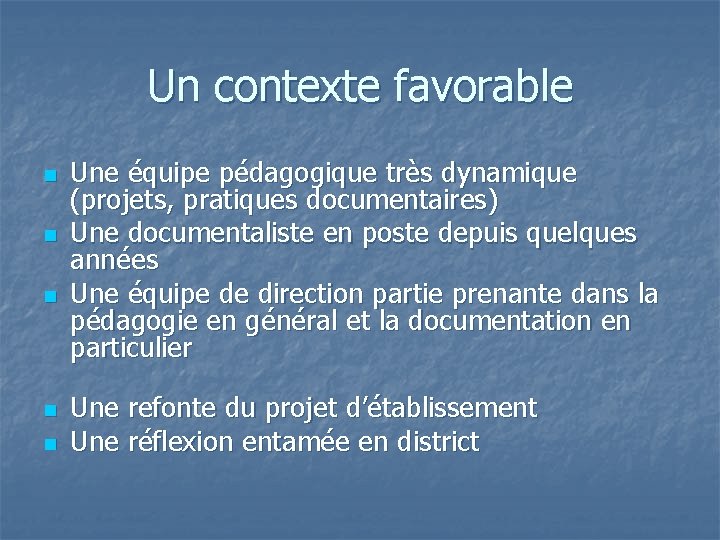 Un contexte favorable

- Une équipe pédagogique très dynamique (projets, pratiques documentaires)
- Une documentaliste en poste depuis quelques années
- Une équipe de direction partie prenante dans la pédagogie en général et la documentation en particulier

- Une refonte du projet d'établissement
- Une réflexion entamée en district